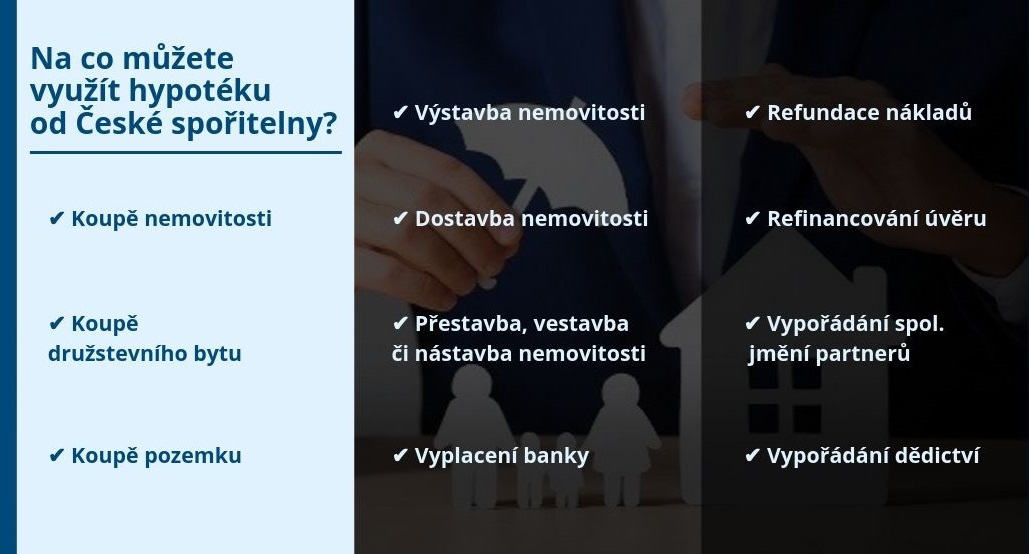 Na co můžete využít hypotéku od České spořitelny?

✔ Koupě nemovitosti

✔ Koupě družstevního bytu

✔ Koupě pozemku

✔ Výstavba nemovitosti

✔ Dostavba nemovitosti

✔ Přestavba, vestavba či nástavba nemovitosti

✔ Vyplacení banky

✔ Refundace nákladů

✔ Refinancování úvěru

✔ Vypořádání spol. jmění partnerů

✔ Vypořádání dědictví